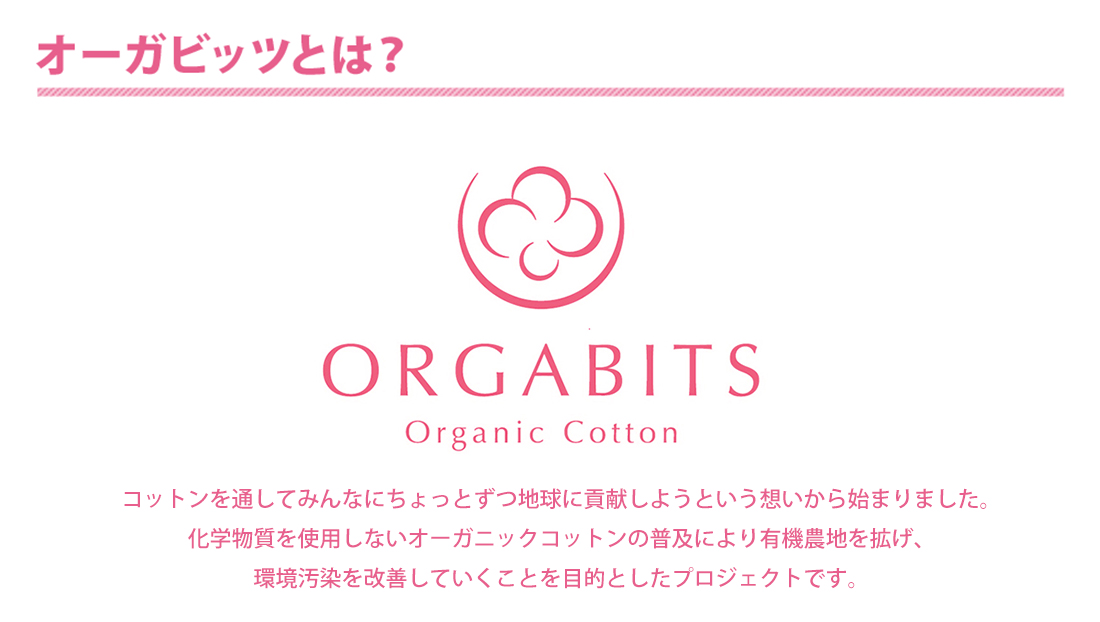 オーガビッツとは？

ORGABITS
Organic Cotton

コットンを通してみんなにちょっとずつ地球に貢献しようという想いから始まりました。
化学物質を使用しないオーガニックコットンの普及により有機農地を拡げ、
環境汚染を改善していくことを目的としたプロジェクトです。